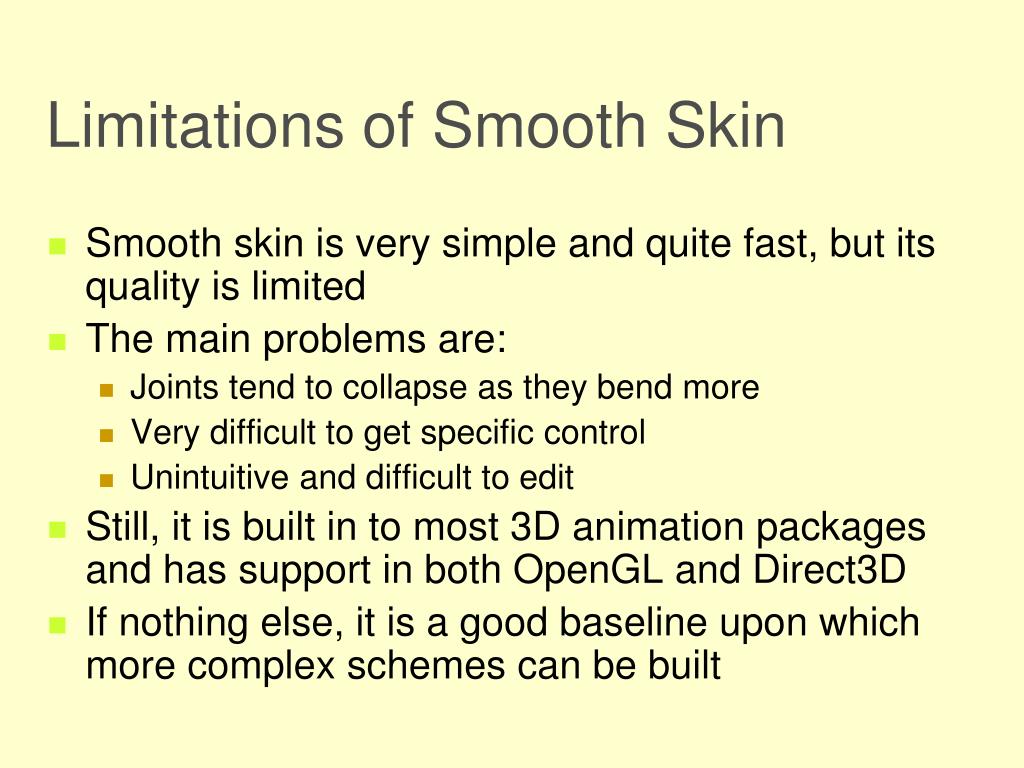 Limitations of Smooth Skin

- Smooth skin is very simple and quite fast, but its quality is limited
- The main problems are:
  - Joints tend to collapse as they bend more
  - Very difficult to get specific control
  - Unintuitive and difficult to edit
- Still, it is built in to most 3D animation packages and has support in both OpenGL and Direct3D
- If nothing else, it is a good baseline upon which more complex schemes can be built